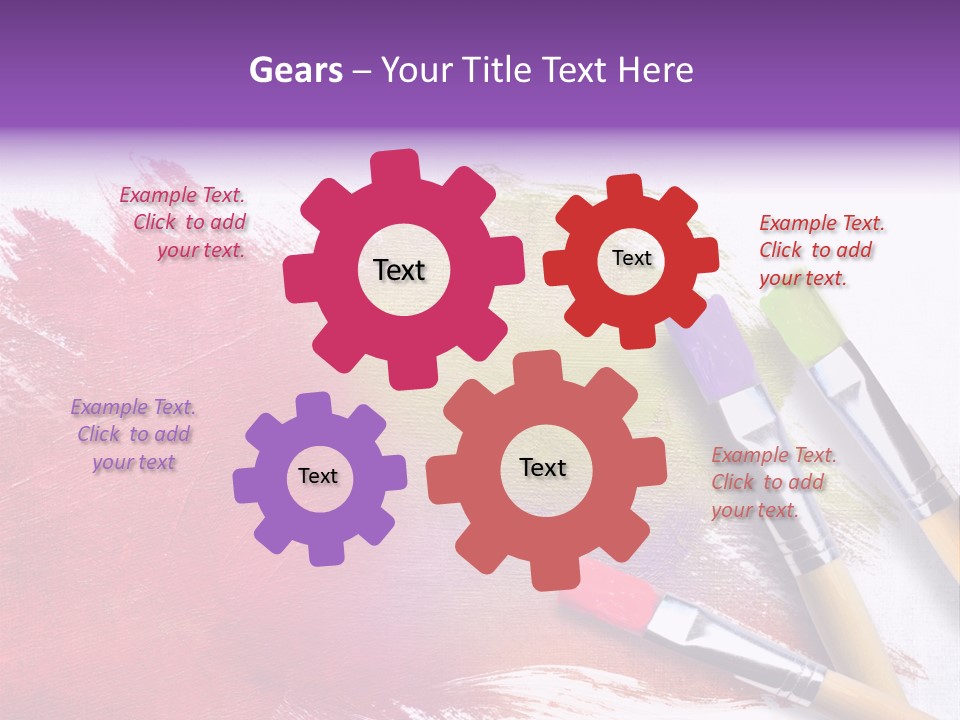 Gears – Your Title Text Here

Example Text. Click to add your text.

Text

Text

Example Text. Click to add your text.

Example Text. Click to add your text

Text

Text

Example Text. Click to add your text.